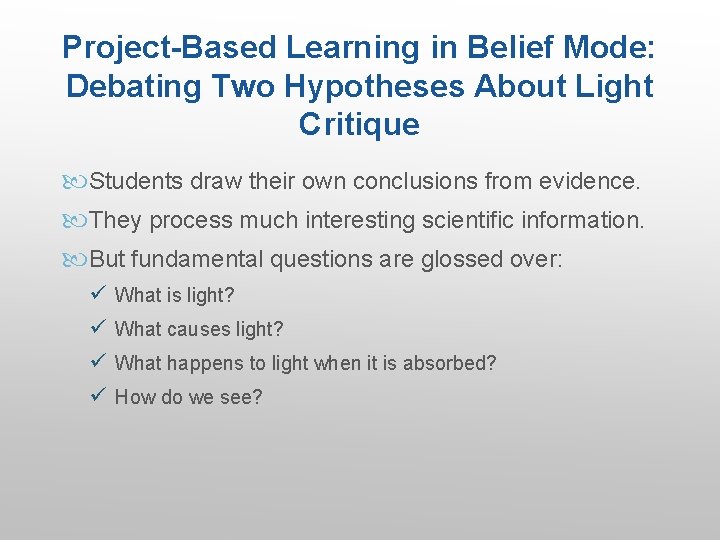 Project-Based Learning in Belief Mode: Debating Two Hypotheses About Light Critique

Students draw their own conclusions from evidence.

They process much interesting scientific information.

But fundamental questions are glossed over:

✓ What is light?

✓ What causes light?

✓ What happens to light when it is absorbed?

✓ How do we see?